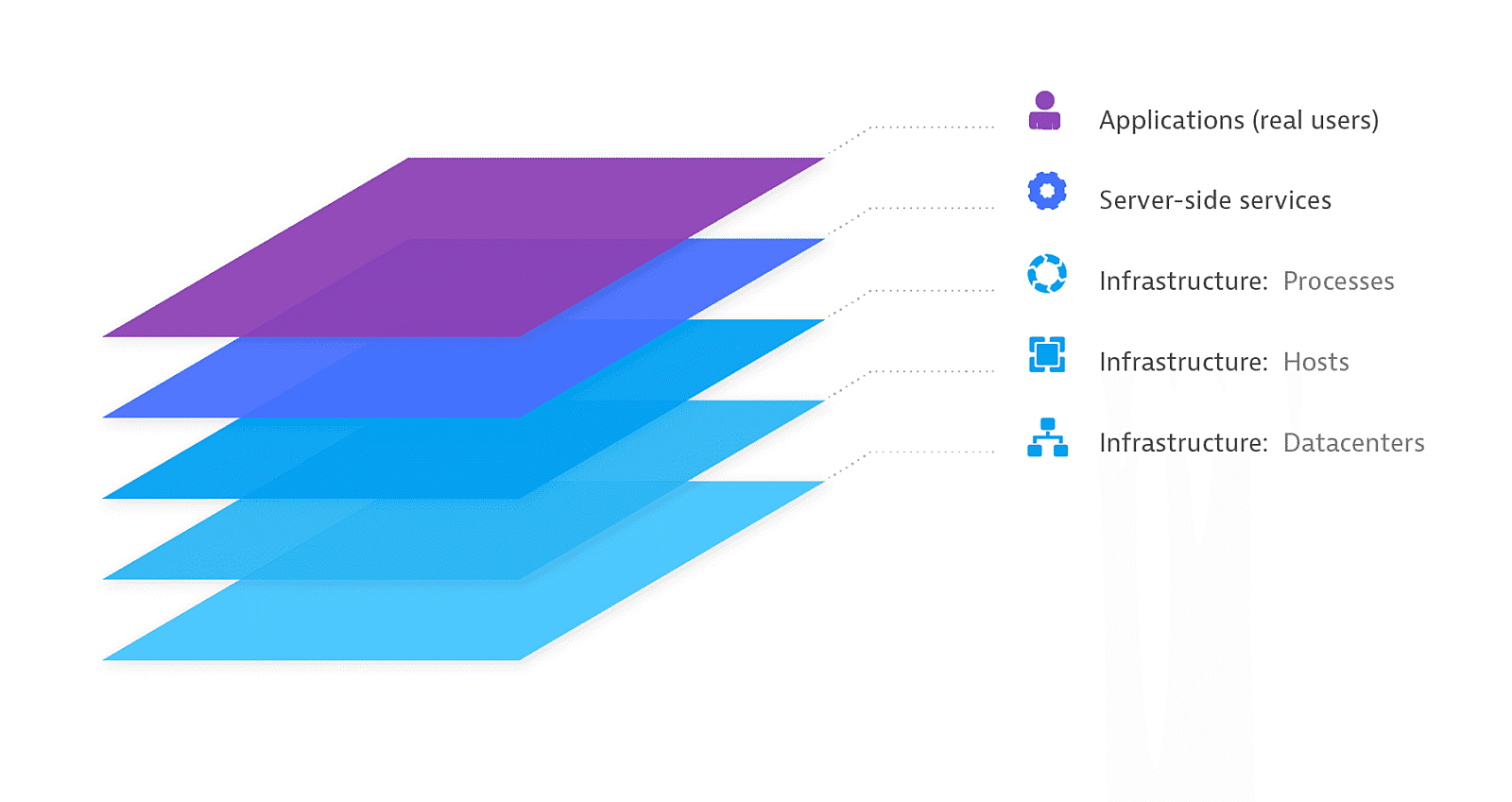 Applications (real users)

Server-side services

Infrastructure: Processes

Infrastructure: Hosts

Infrastructure: Datacenters